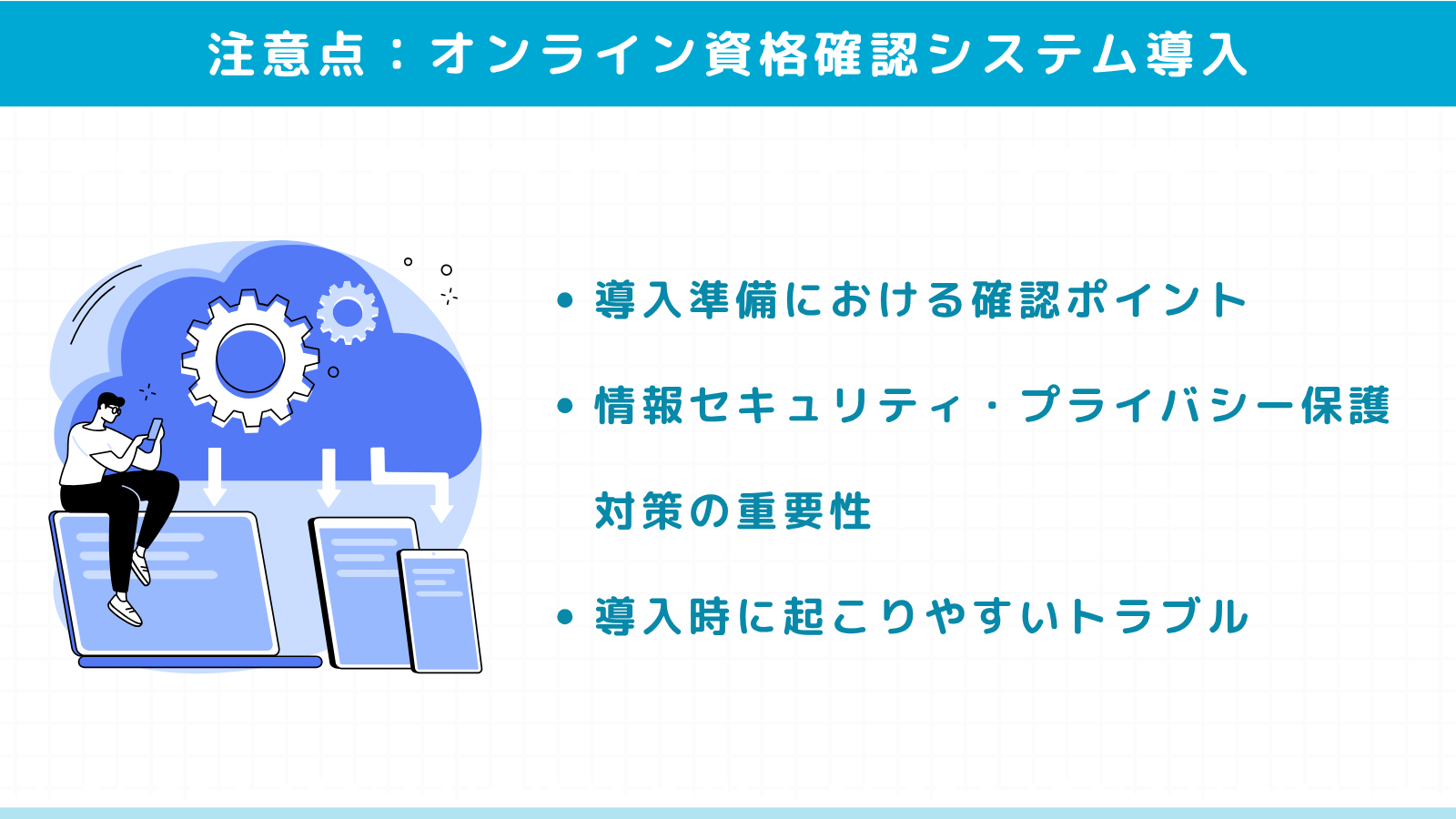 注意点：オンライン資格確認システム導入

• 導入準備における確認ポイント

• 情報セキュリティ・プライバシー保護対策の重要性

• 導入時に起こりやすいトラブル